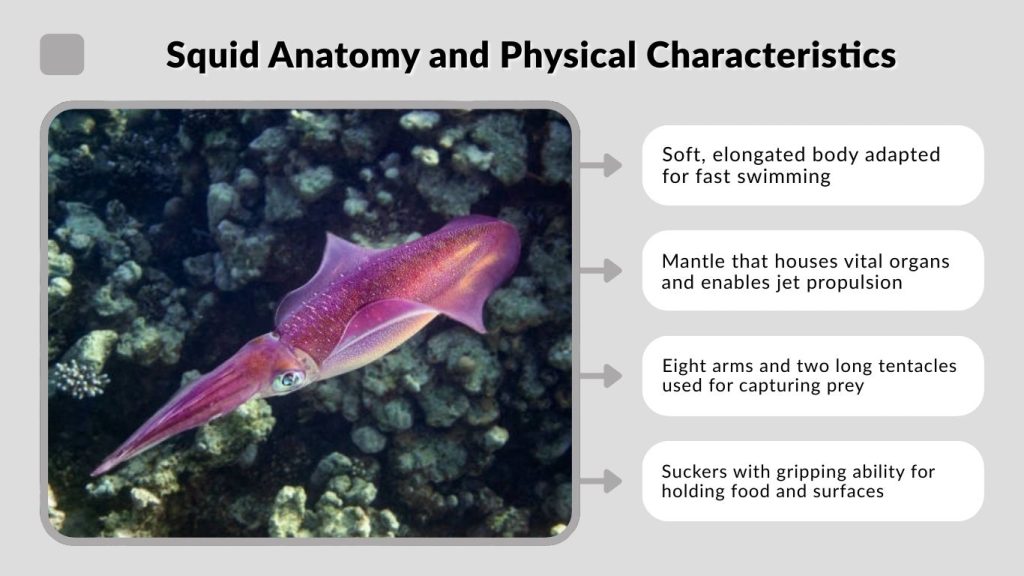 Squid Anatomy and Physical Characteristics

Soft, elongated body adapted for fast swimming

Mantle that houses vital organs and enables jet propulsion

Eight arms and two long tentacles used for capturing prey

Suckers with gripping ability for holding food and surfaces